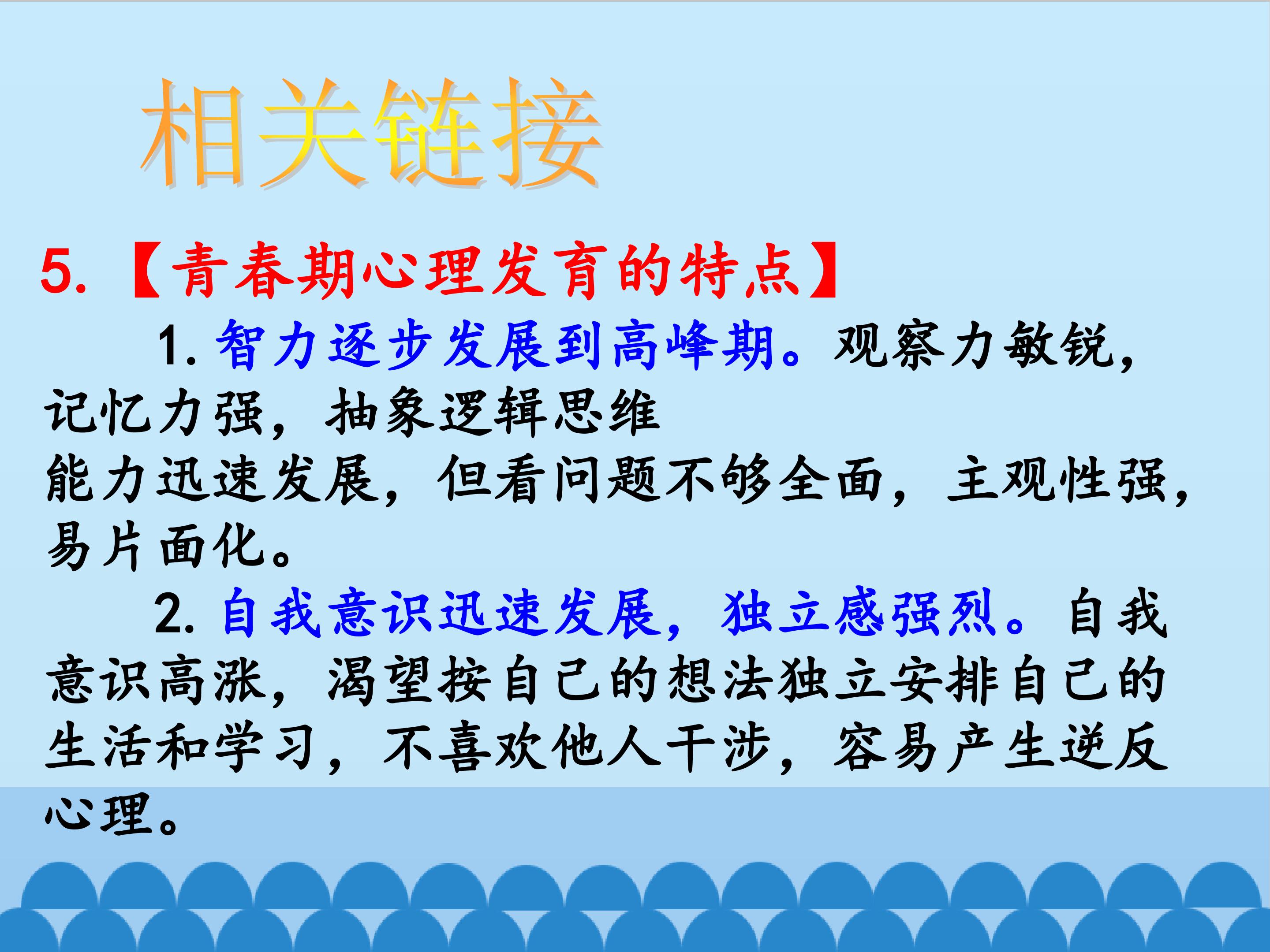 相关链接

5.【青春期心理发育的特点】

1.智力逐步发展到高峰期。观察力敏锐，记忆力强，抽象逻辑思维能力迅速发展，但看问题不够全面，主观性强，易片面化。

2.自我意识迅速发展，独立感强烈。自我意识高涨，渴望按自己的想法独立安排自己的生活和学习，不喜欢他人干涉，容易产生逆反心理。